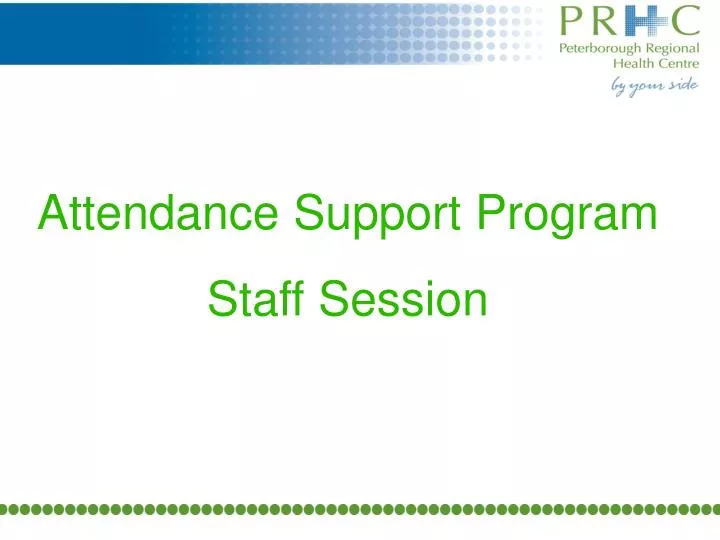 PRHC
Peterborough Regional Health Centre
by your side

Attendance Support Program

Staff Session